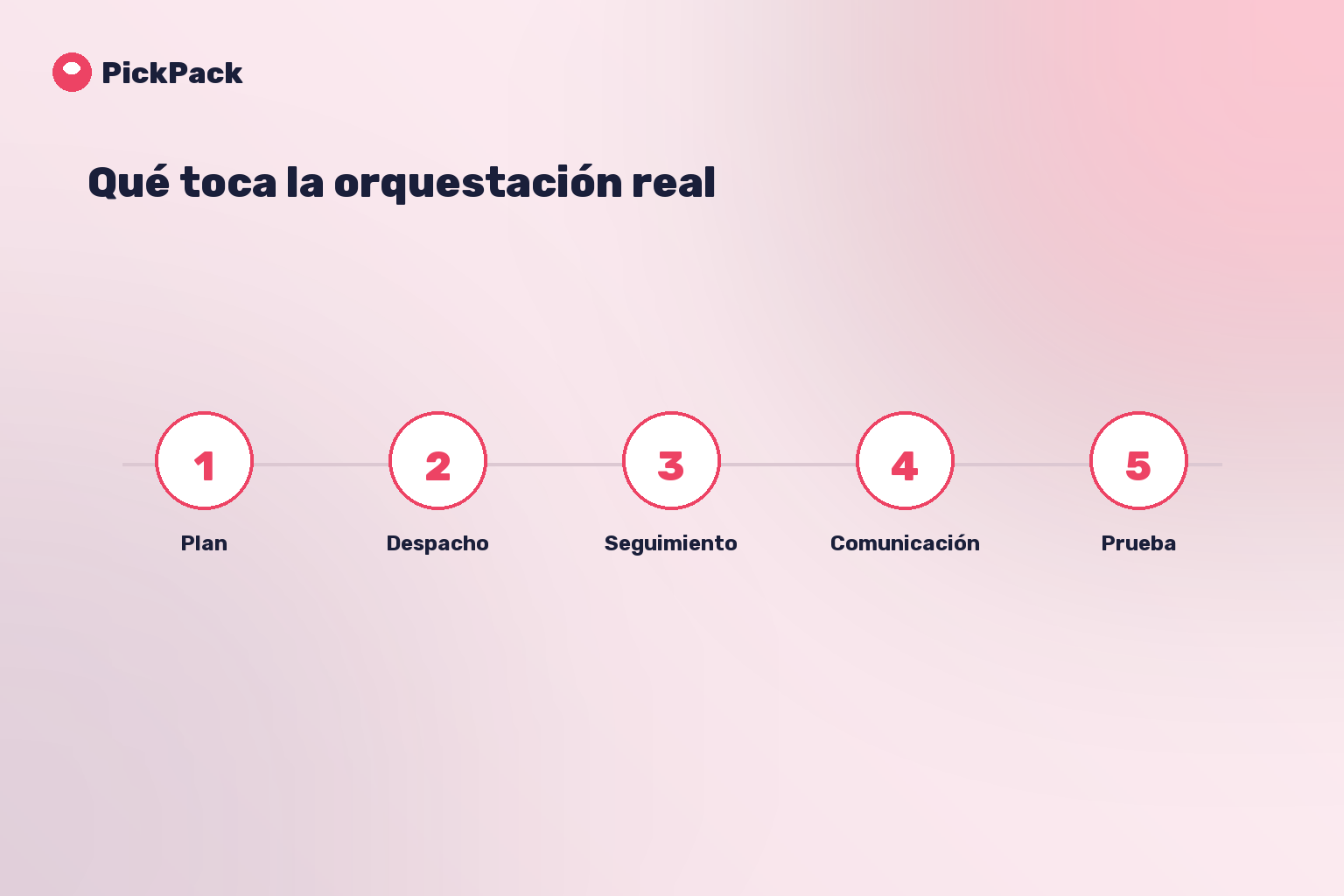 PickPack

Qué toca la orquestación real

1
Plan

2
Despacho

3
Seguimiento

4
Comunicación

5
Prueba